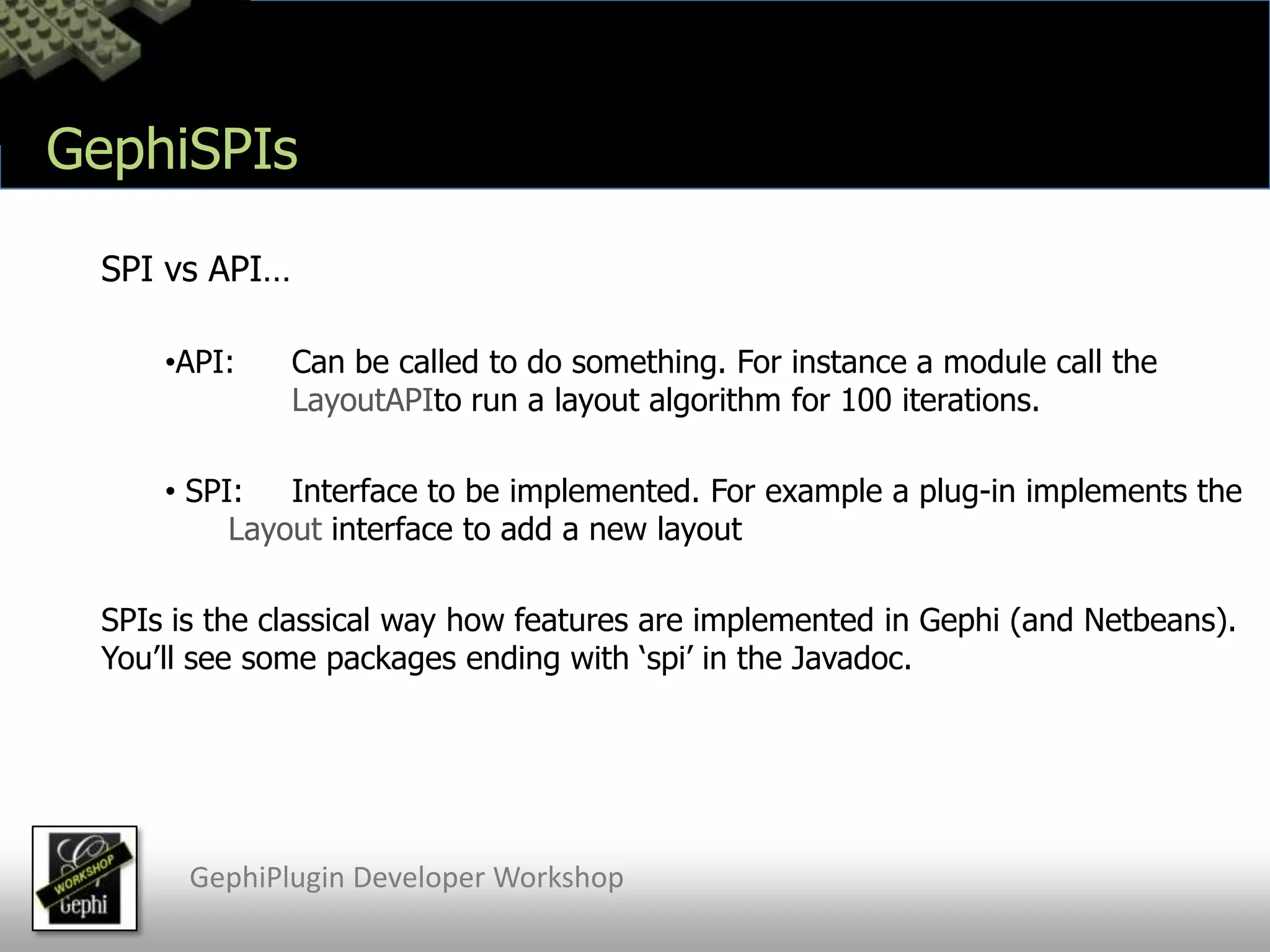 GephiSPIs

SPI vs API…

•API: Can be called to do something. For instance a module call the LayoutAPIto run a layout algorithm for 100 iterations.

• SPI: Interface to be implemented. For example a plug-in implements the Layout interface to add a new layout

SPIs is the classical way how features are implemented in Gephi (and Netbeans). You’ll see some packages ending with ‘spi’ in the Javadoc.

WORKSHOP
Gephi

GephiPlugin Developer Workshop